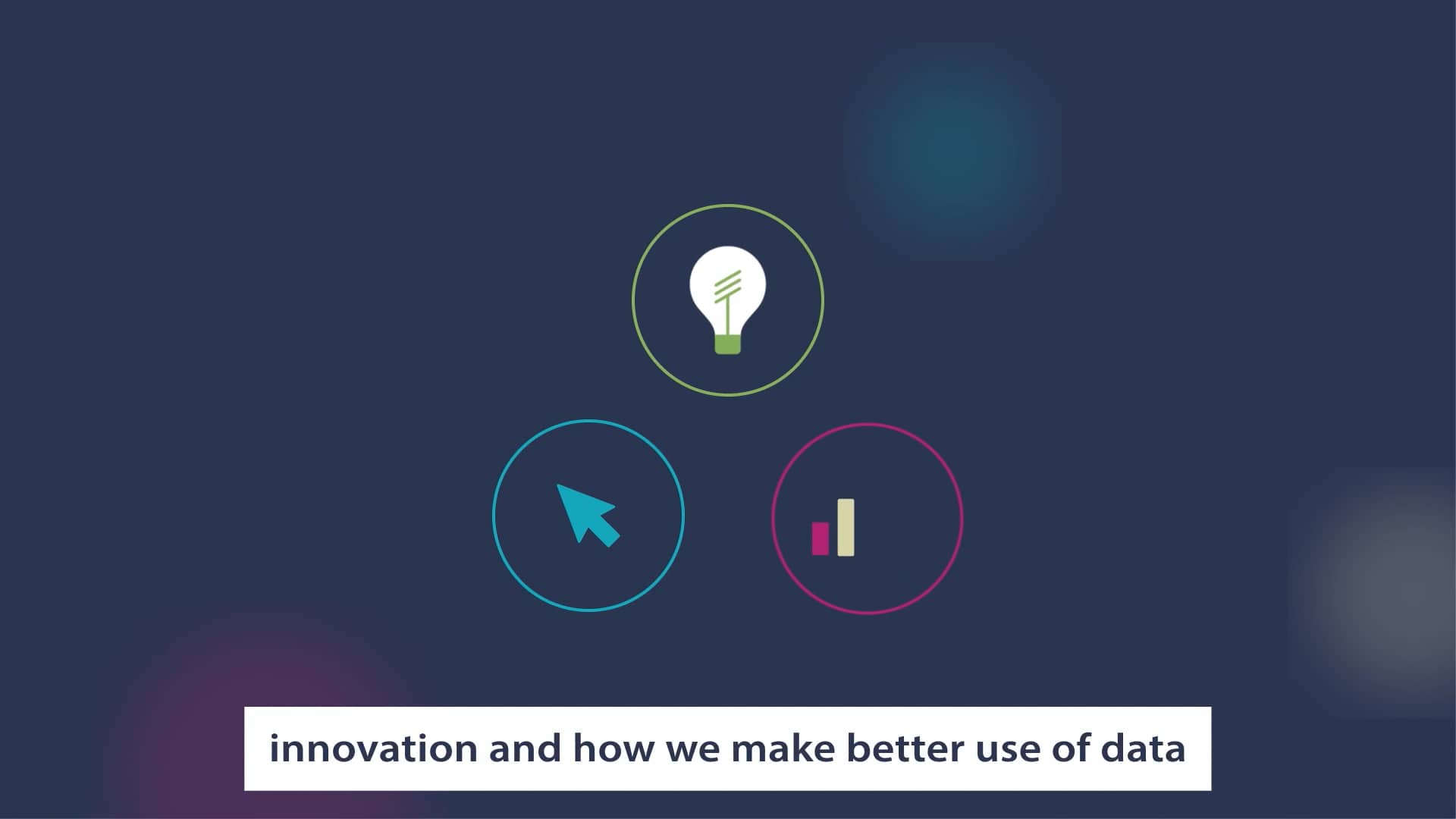 innovation and how we make better use of data